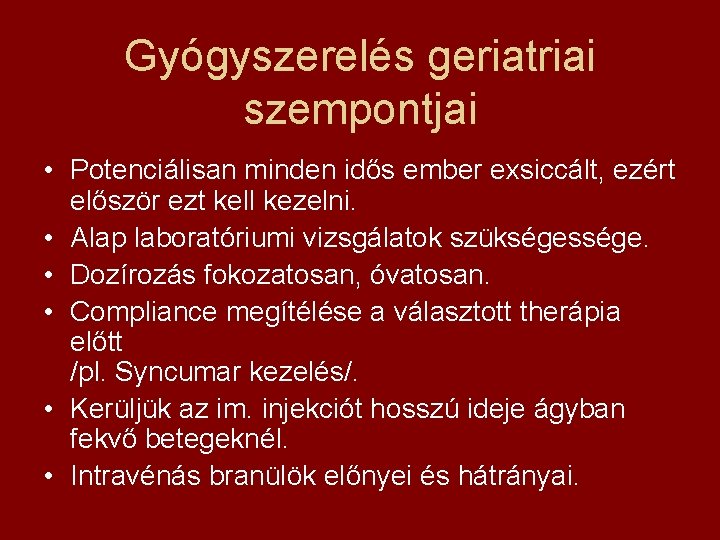 Gyógyszerelés geriatriai szempontjai

• Potenciálisan minden idős ember exsiccált, ezért először ezt kell kezelni.
• Alap laboratóriumi vizsgálatok szükségessége.
• Dozírozás fokozatosan, óvatosan.
• Compliance megítélése a választott therápia előtt
/pl. Syncumar kezelés/.
• Kerüljük az im. injekciót hosszú ideje ágyban fekvő betegeknél.
• Intravénás branülök előnyei és hátrányai.